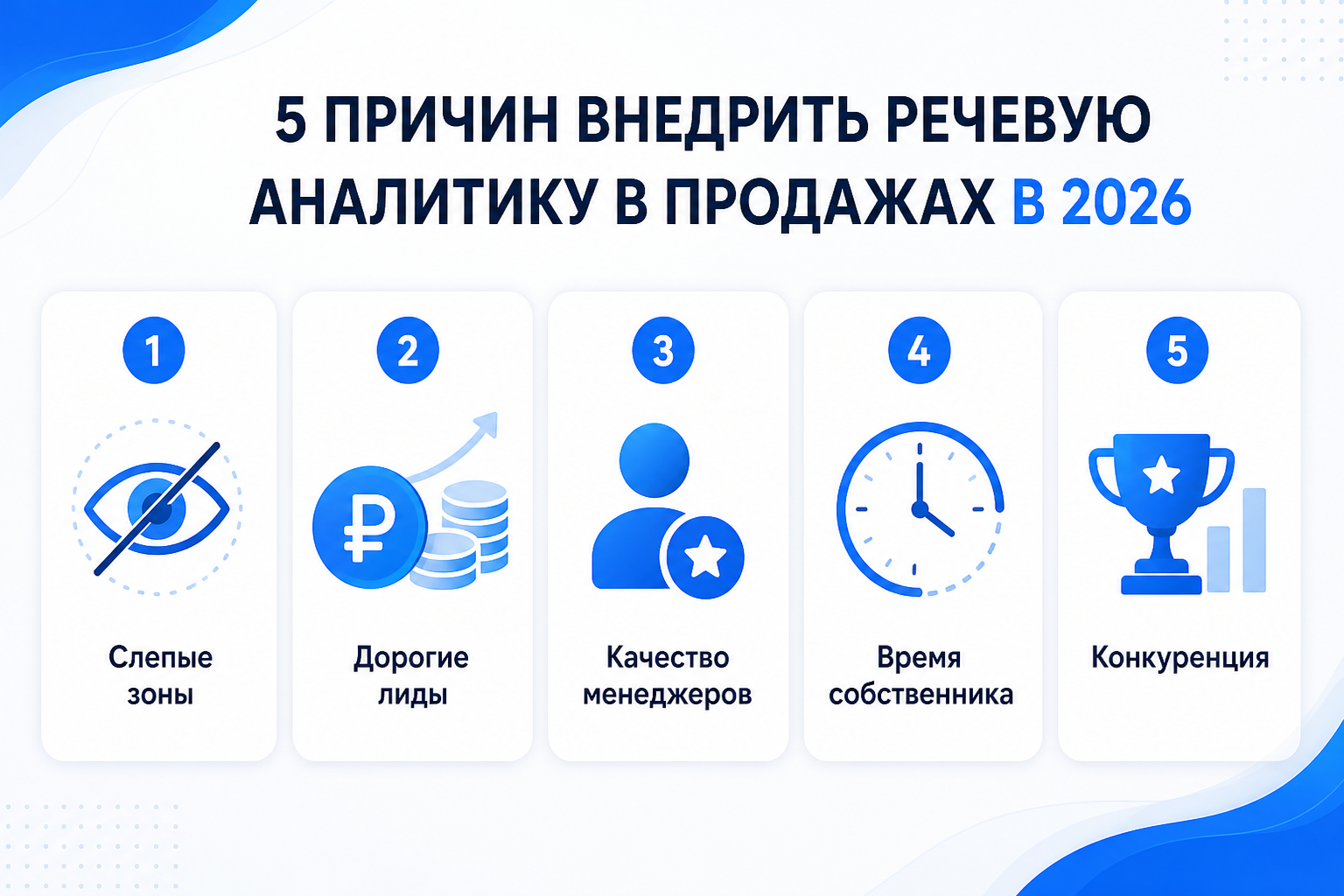 5 ПРИЧИН ВНЕДРИТЬ РЕЧЕВУЮ АНАЛИТИКУ В ПРОДАЖАХ В 2026

1
Слепые зоны

2
₽
Дорогие лиды

3
Качество менеджеров

4
Время собственника

5
Конкуренция